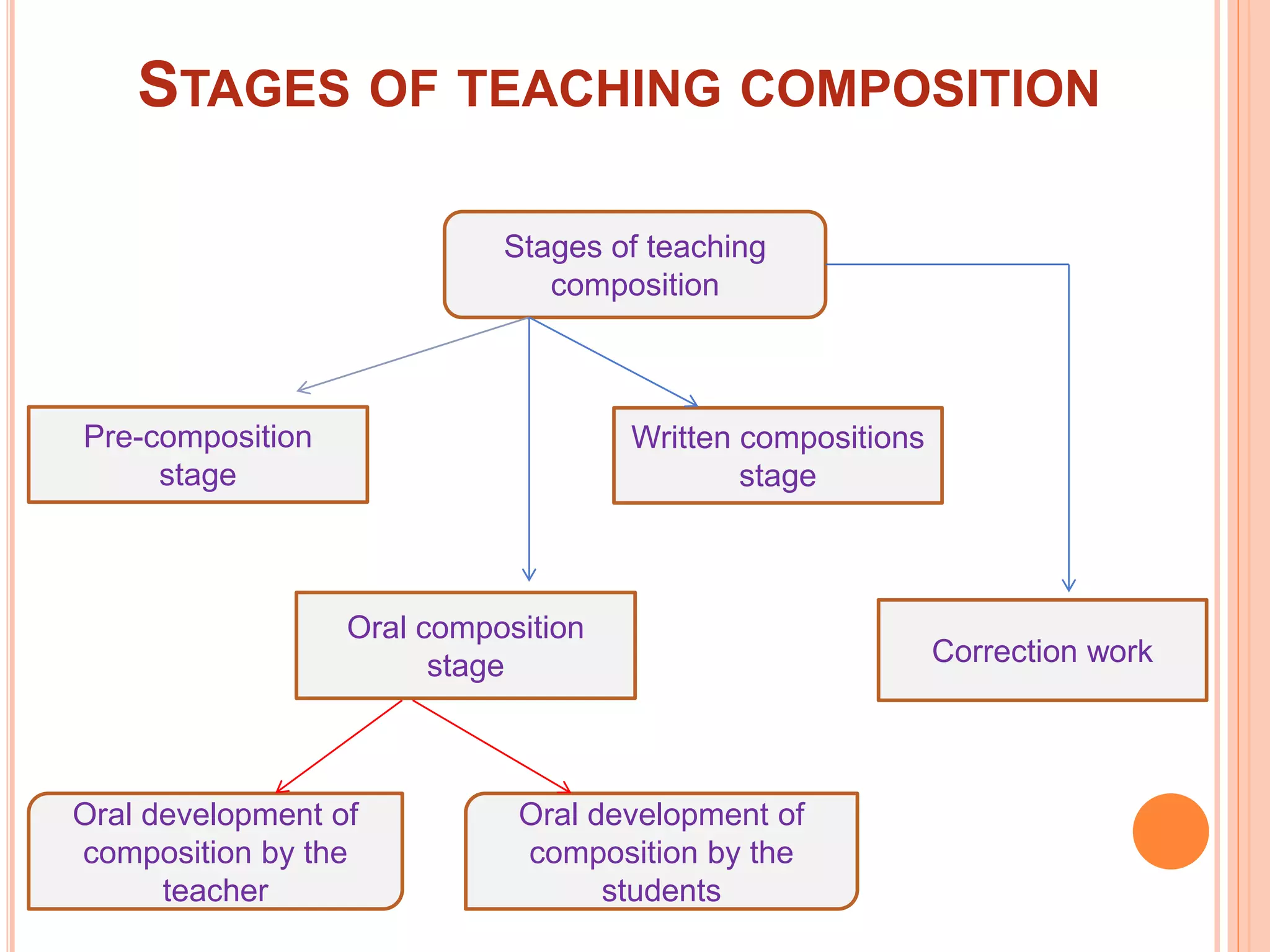 STAGES OF TEACHING COMPOSITION

Stages of teaching composition

Pre-composition stage

Written compositions stage

Oral composition stage

Correction work

Oral development of composition by the teacher

Oral development of composition by the students